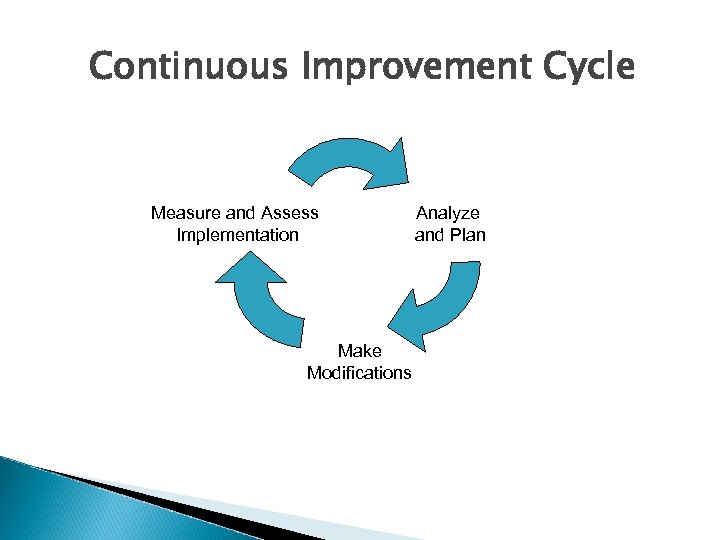 Continuous Improvement Cycle

Measure and Assess Implementation

Analyze and Plan

Make Modifications